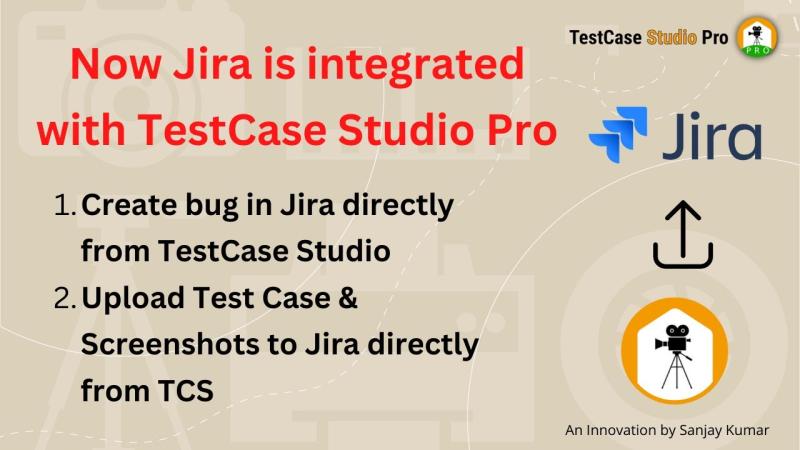 TestCase Studio Pro

PRO

Now Jira is integrated with TestCase Studio Pro

Jira

1. Create bug in Jira directly from TestCase Studio
2. Upload Test Case & Screenshots to Jira directly from TCS

An Innovation by Sanjay Kumar